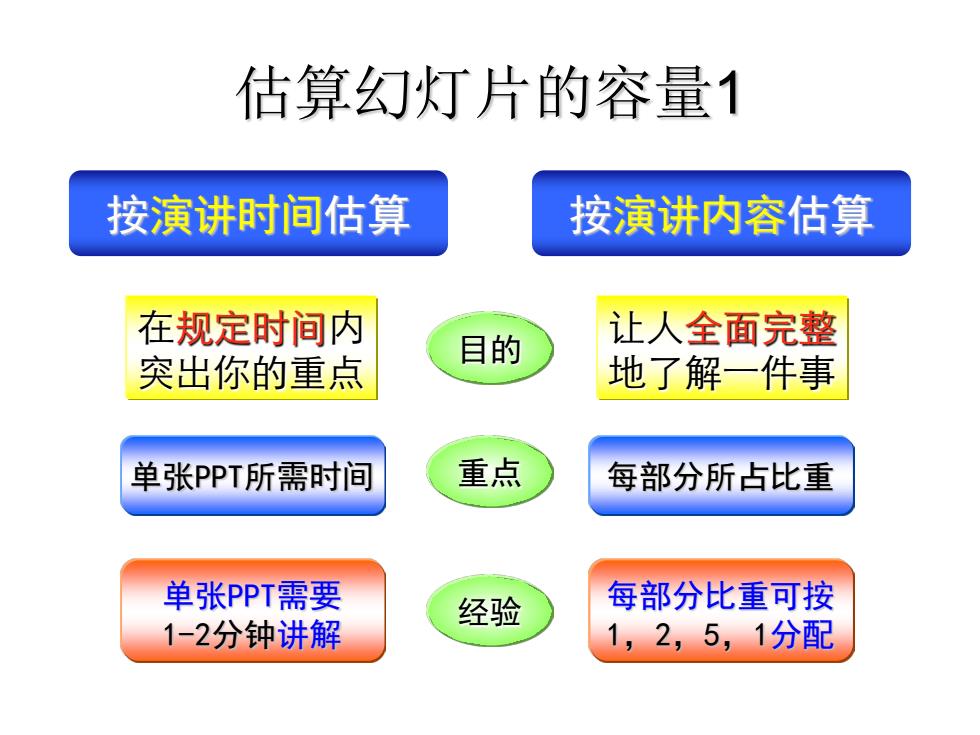 估算幻灯片的容量1

按演讲时间估算

按演讲内容估算

在规定时间内突出你的重点

目的

让人全面完整地了解一件事

单张PPT所需时间

重点

每部分所占比重

单张PPT需要1-2分钟讲解

经验

每部分比重可按1，2，5，1分配